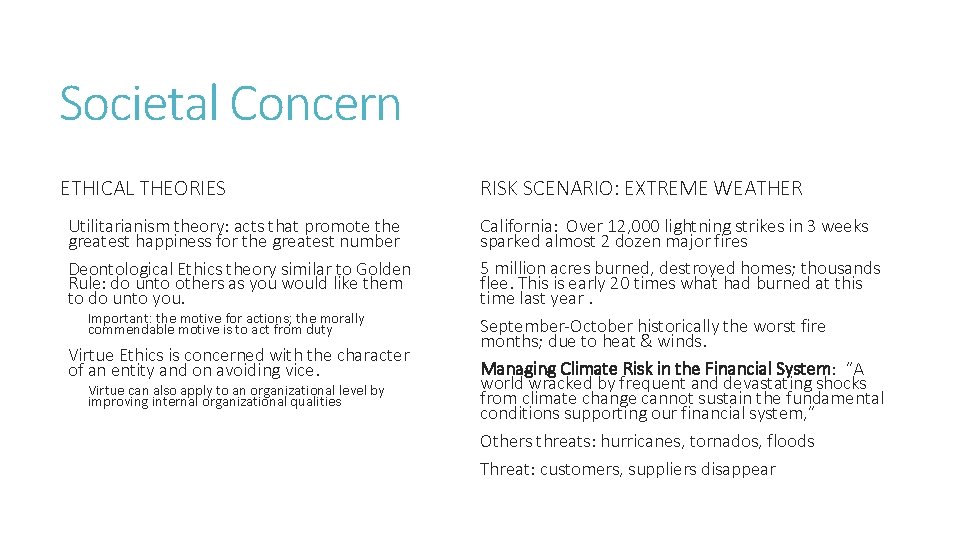 Societal Concern

ETHICAL THEORIES

Utilitarianism theory: acts that promote the greatest happiness for the greatest number

Deontological Ethics theory similar to Golden Rule: do unto others as you would like them to do unto you.

Important: the motive for actions; the morally commendable motive is to act from duty

Virtue Ethics is concerned with the character of an entity and on avoiding vice.

Virtue can also apply to an organizational level by improving internal organizational qualities

RISK SCENARIO: EXTREME WEATHER

California: Over 12,000 lightning strikes in 3 weeks sparked almost 2 dozen major fires

5 million acres burned, destroyed homes; thousands flee. This is early 20 times what had burned at this time last year .

September-October historically the worst fire months; due to heat & winds.

Managing Climate Risk in the Financial System: "A world wracked by frequent and devastating shocks from climate change cannot sustain the fundamental conditions supporting our financial system,"

Others threats: hurricanes, tornados, floods

Threat: customers, suppliers disappear